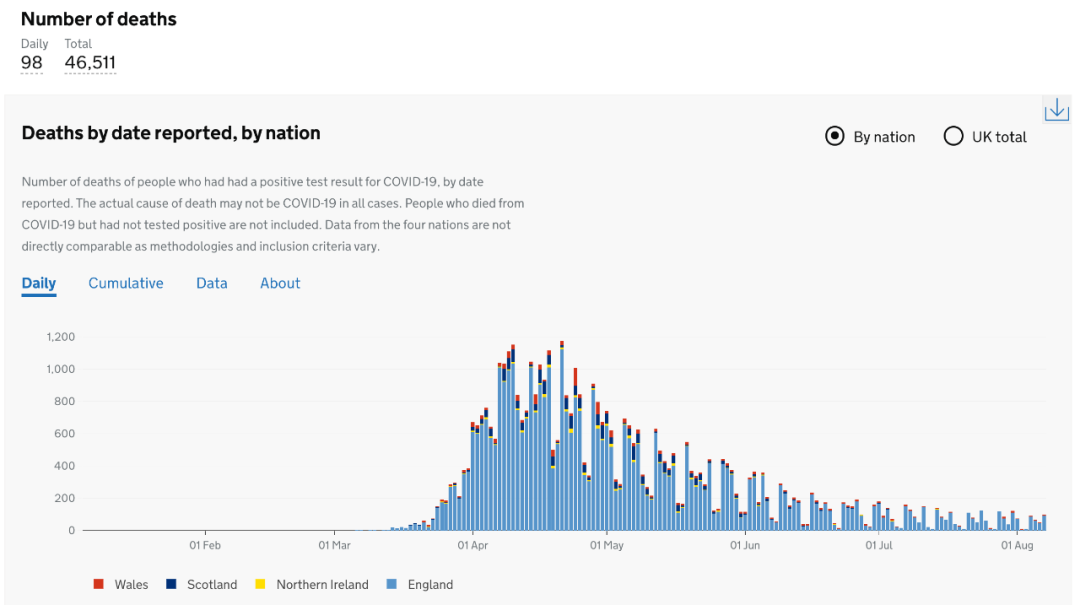 Number of deaths

Daily
98

Total
46,511

Deaths by date reported, by nation

By nation
UK total

Number of deaths of people who had had a positive test result for COVID-19, by date reported. The actual cause of death may not be COVID-19 in all cases. People who died from COVID-19 but had not tested positive are not included. Data from the four nations are not directly comparable as methodologies and inclusion criteria vary.

Daily
Cumulative
Data
About

1,200
1,000
800
600
400
200
0

01 Feb
01 Mar
01 Apr
01 May
01 Jun
01 Jul
01 Aug

Wales
Scotland
Northern Ireland
England